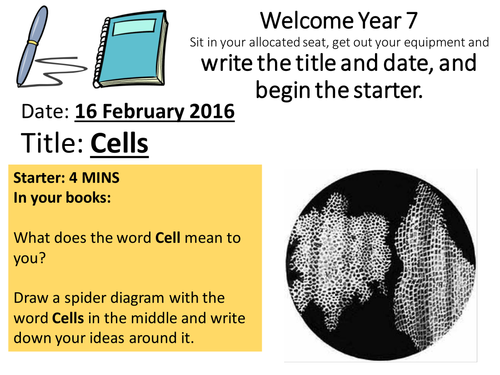 Welcome Year 7
Sit in your allocated seat, get out your equipment and write the title and date, and begin the starter.

Date: 16 February 2016

Title: Cells

Starter: 4 MINS
In your books:

What does the word Cell mean to you?

Draw a spider diagram with the word Cells in the middle and write down your ideas around it.